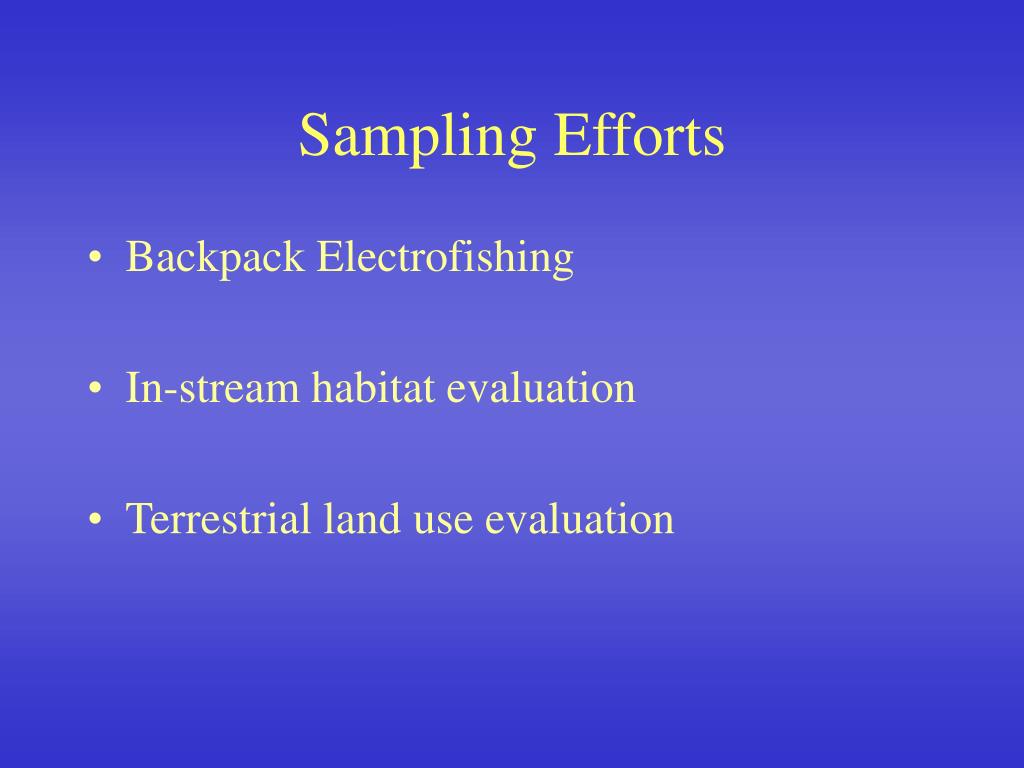 Sampling Efforts

• Backpack Electrofishing

• In-stream habitat evaluation

• Terrestrial land use evaluation